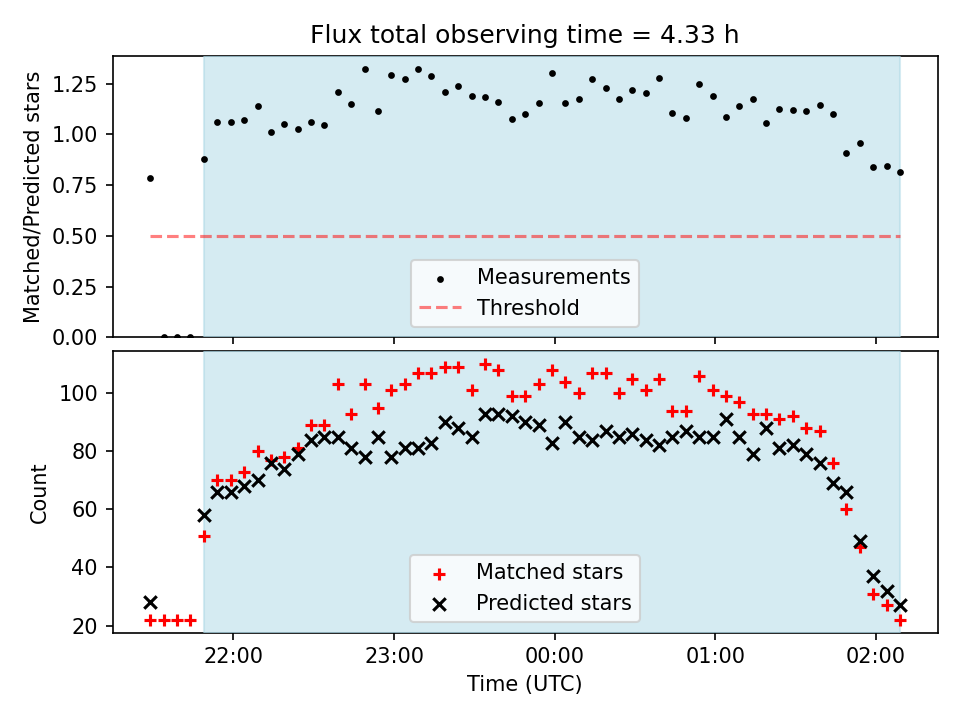 Flux total observing time = 4.33 h

Matched/Predicted stars

1.25
1.00
0.75
0.50
0.25
0.00

Measurements
Threshold

Count

100
80
60
40
20

Matched stars
Predicted stars

22:00
23:00
00:00
01:00
02:00

Time (UTC)